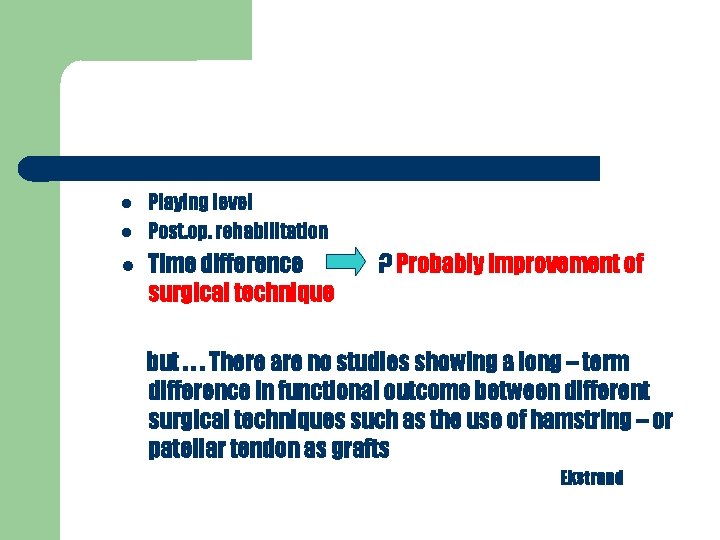 - Playing level
- Post.op. rehabilitation
- Time difference ? Probably improvement of surgical technique

but . . . There are no studies showing a long – term difference in functional outcome between different surgical techniques such as the use of hamstring – or patellar tendon as grafts

Ekstrand